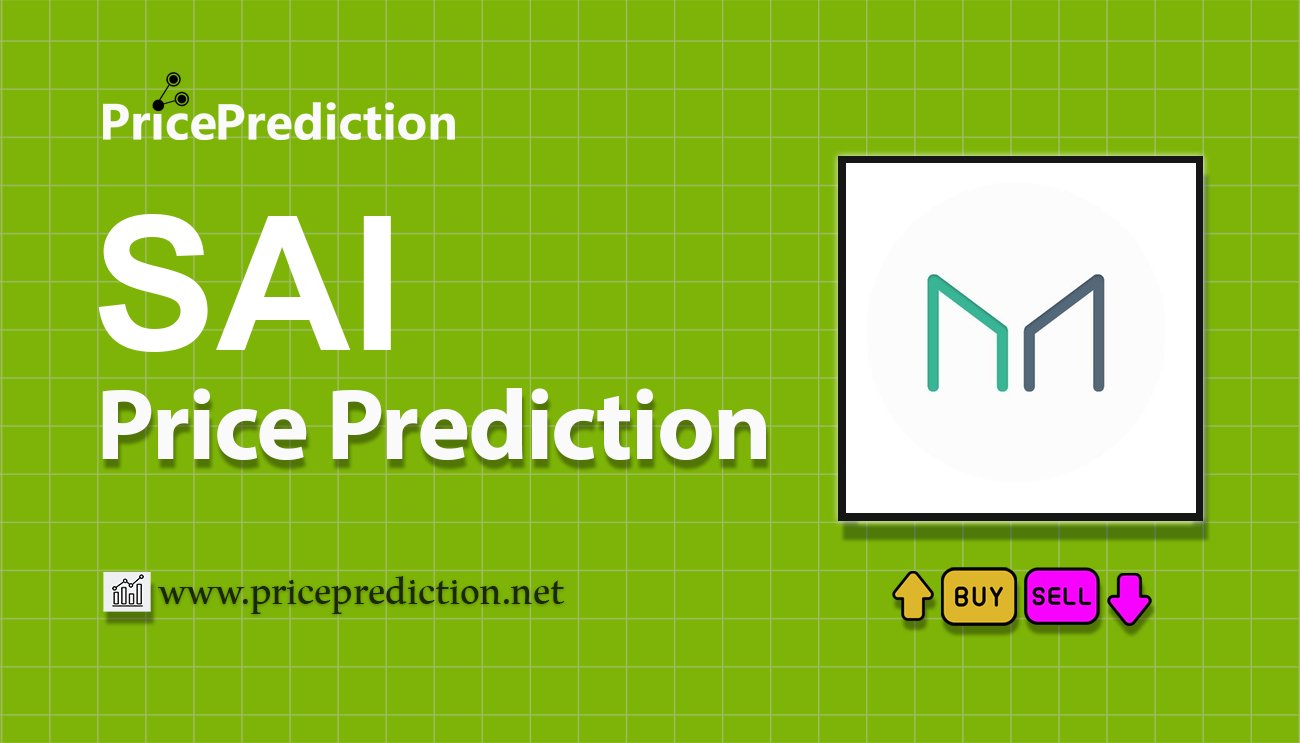 PricePrediction

SAI
Price Prediction

www.priceprediction.net

BUY SELL